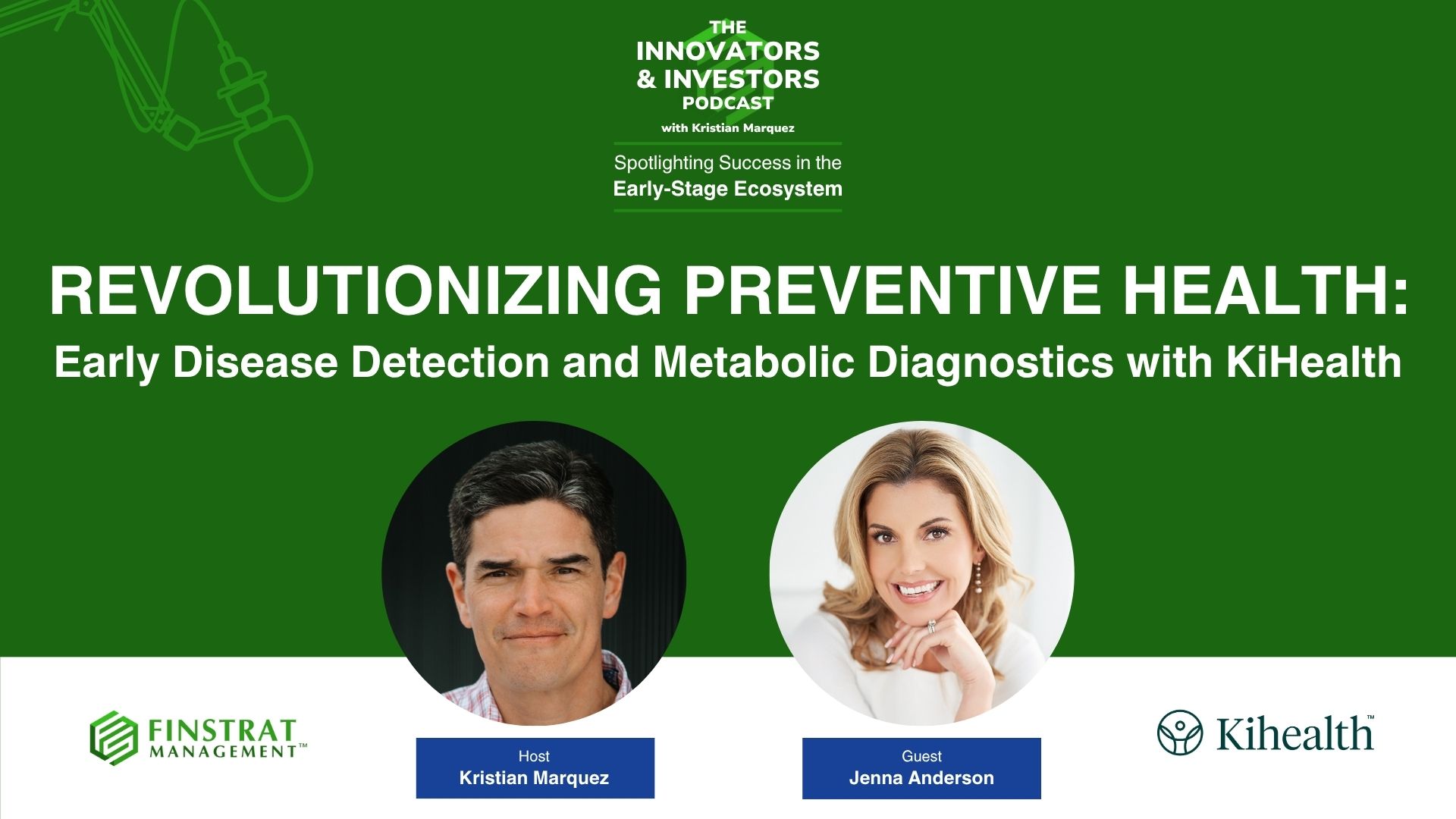 THE
INNOVATORS
& INVESTORS
PODCAST
with Kristian Marquez

Spotlighting Success in the
Early-Stage Ecosystem

REVOLUTIONIZING PREVENTIVE HEALTH:
Early Disease Detection and Metabolic Diagnostics with KiHealth

FINSTRAT
MANAGEMENT™

Host
Kristian Marquez

Guest
Jenna Anderson

Kihealth™